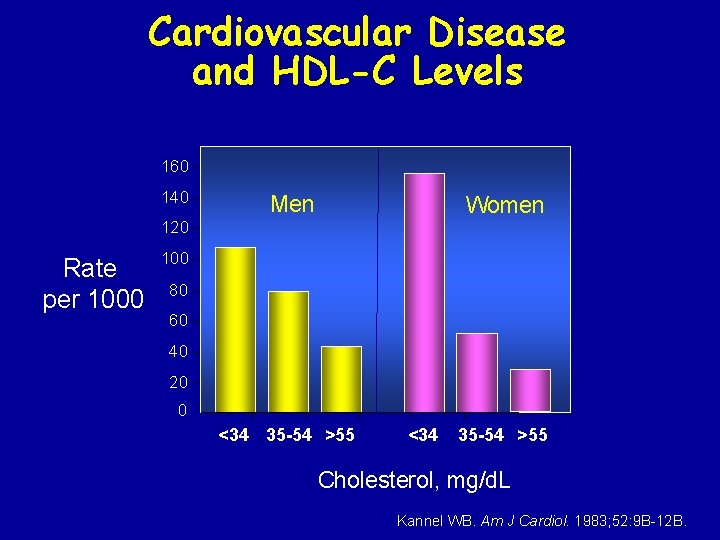 Cardiovascular Disease and HDL-C Levels

Rate per 1000

160
140
120
100
80
60
40
20
0

Men

Women

<34 35-54 >55 <34 35-54 >55

Cholesterol, mg/dL

Kannel WB. Am J Cardiol. 1983;52:9B-12B.